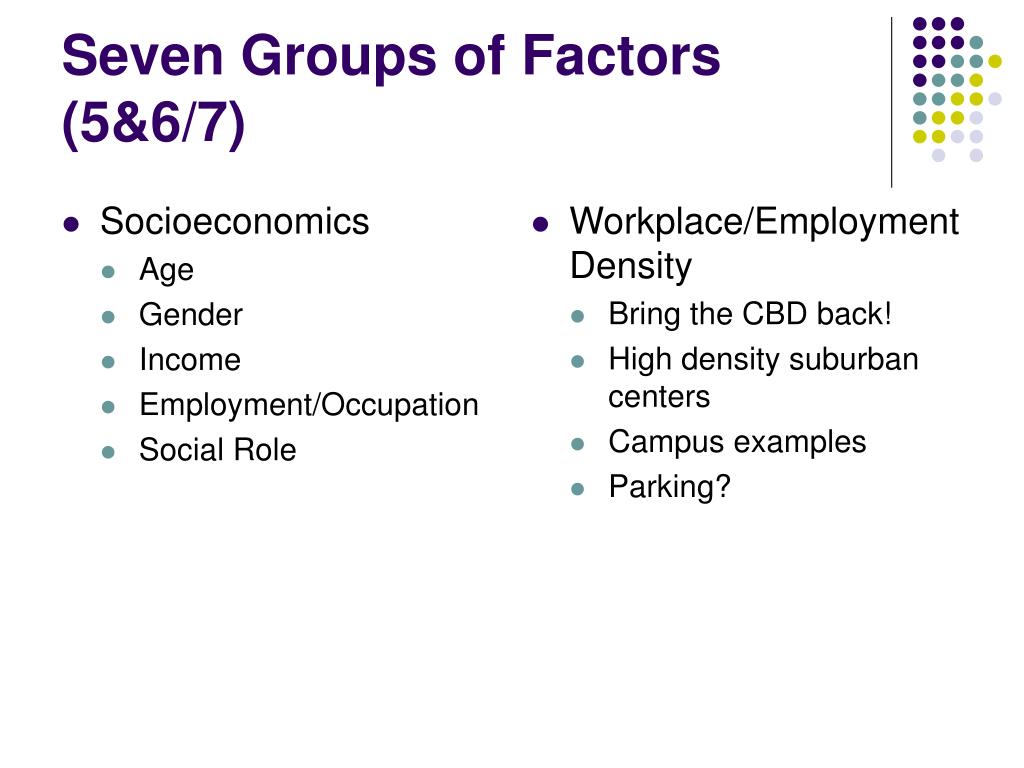 Seven Groups of Factors (5&6/7)

- Socioeconomics
  - Age
  - Gender
  - Income
  - Employment/Occupation
  - Social Role

- Workplace/Employment Density
  - Bring the CBD back!
  - High density suburban centers
  - Campus examples
  - Parking?